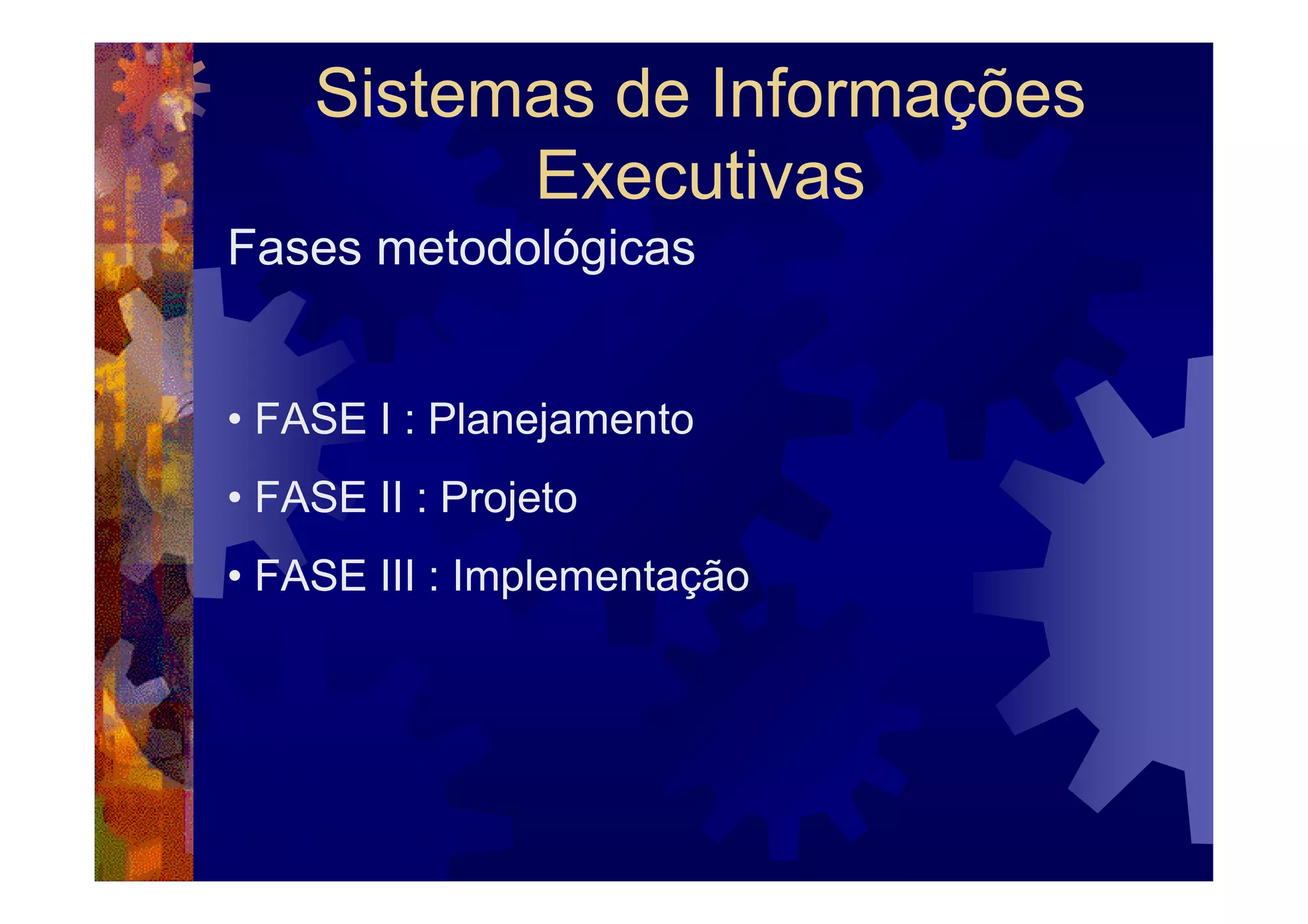 Sistemas de Informações Executivas

Fases metodológicas

• FASE I : Planejamento
• FASE II : Projeto
• FASE III : Implementação